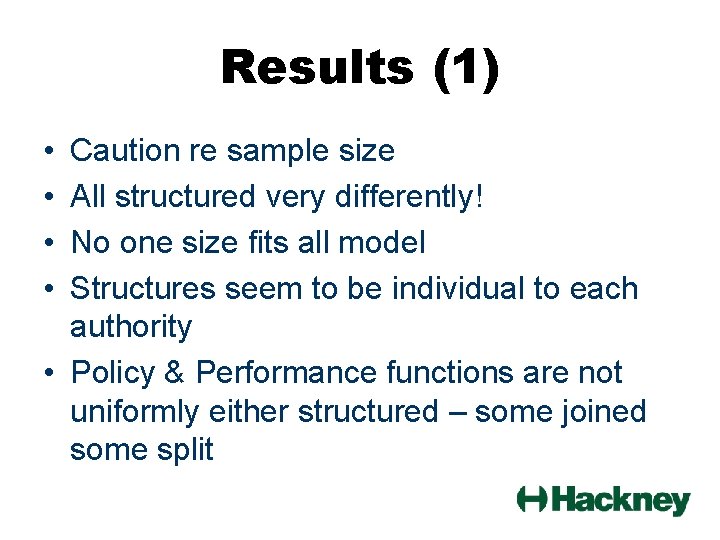 Results (1)

• Caution re sample size
• All structured very differently!
• No one size fits all model
• Structures seem to be individual to each authority
• Policy & Performance functions are not uniformly either structured – some joined some split

Hackney